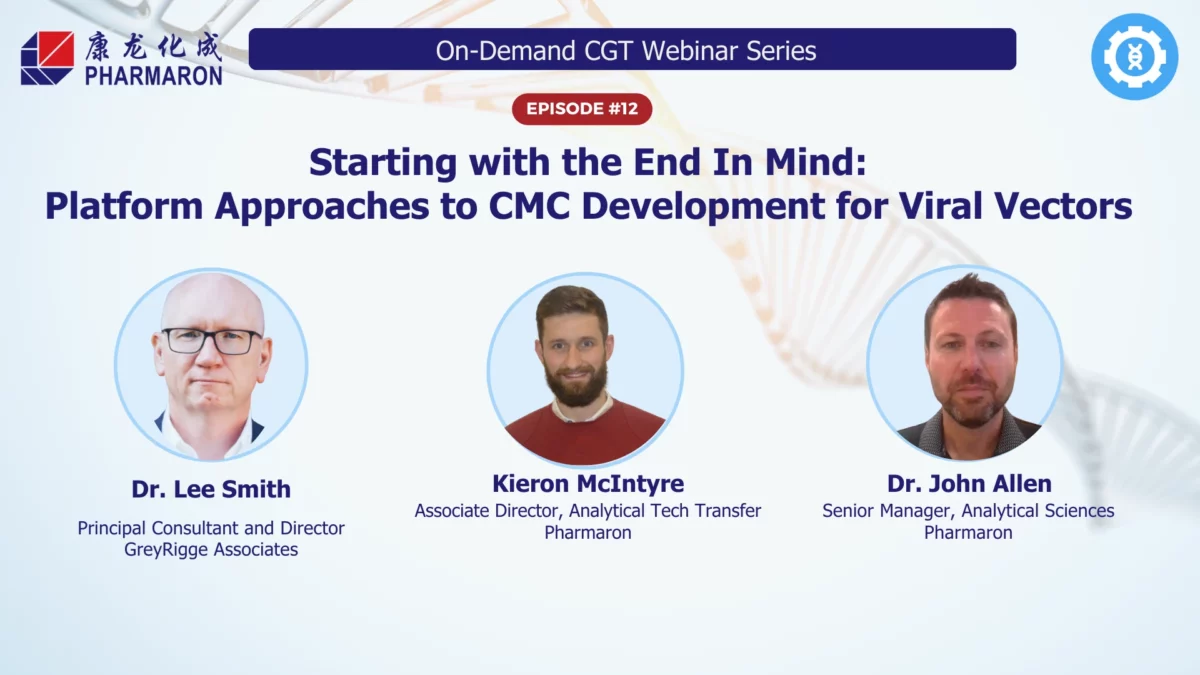 康龙化成
PHARMARON

On-Demand CGT Webinar Series

EPISODE #12

Starting with the End In Mind:
Platform Approaches to CMC Development for Viral Vectors

Dr. Lee Smith
Principal Consultant and Director
GreyRigge Associates

Kieron McIntyre
Associate Director, Analytical Tech Transfer
Pharmaron

Dr. John Allen
Senior Manager, Analytical Sciences
Pharmaron